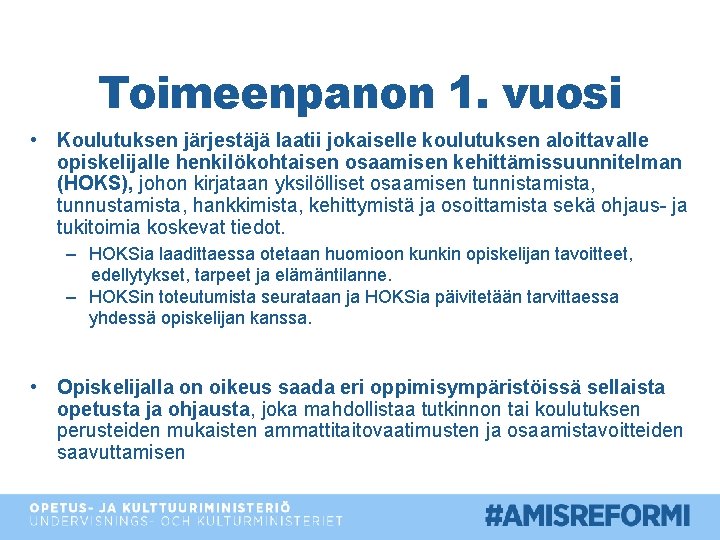 Toimeenpanon 1. vuosi

• Koulutuksen järjestäjä laatii jokaiselle koulutuksen aloittavalle opiskelijalle henkilökohtaisen osaamisen kehittämissuunnitelman (HOKS), johon kirjataan yksilölliset osaamisen tunnistamista, tunnustamista, hankkimista, kehittymistä ja osoittamista sekä ohjaus- ja tukitoimia koskevat tiedot.
– HOKSia laadittaessa otetaan huomioon kunkin opiskelijan tavoitteet, edellytykset, tarpeet ja elämäntilanne.
– HOKSin toteutumista seurataan ja HOKSia päivitetään tarvittaessa yhdessä opiskelijan kanssa.

• Opiskelijalla on oikeus saada eri oppimisympäristöissä sellaista opetusta ja ohjausta, joka mahdollistaa tutkinnon tai koulutuksen perusteiden mukaisten ammattitaitovaatimusten ja osaamistavoitteiden saavuttamisen

OPETUS- JA KULTTUURIMINISTERIÖ
UNDERVISNINGS- OCH KULTURMINISTERIET
#AMISREFORMI